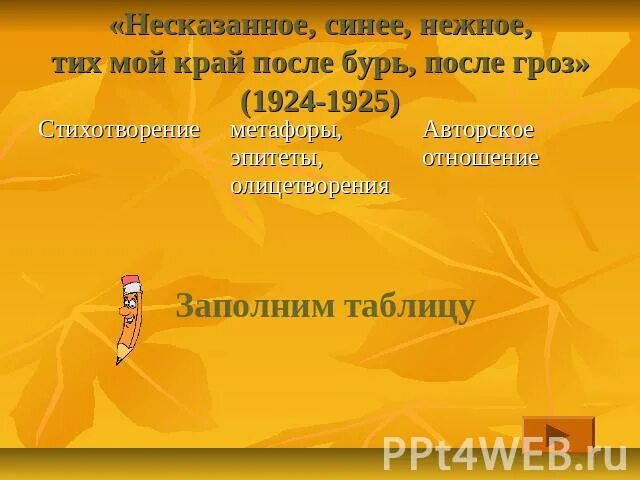 «Несказанное, синее, нежное, тих мой край после бурь, после гроз» (1924-1925)

| Стихотворение | метафоры, эпитеты, олицетворения | Авторское отношение |
|---|---|---|

Заполним таблицу

PPt4WEB.ru